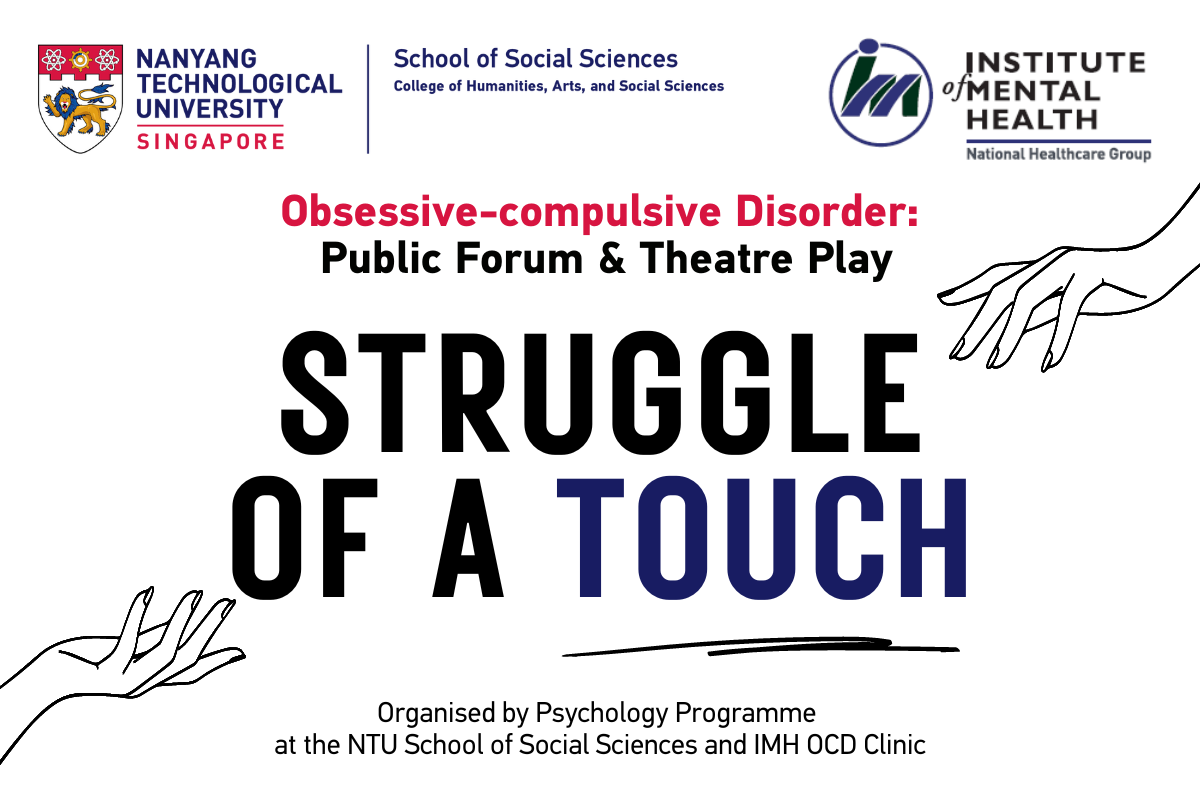 NANYANG TECHNOLOGICAL UNIVERSITY SINGAPORE

School of Social Sciences
College of Humanities, Arts, and Social Sciences

IM INSTITUTE of MENTAL HEALTH
National Healthcare Group

Obsessive-compulsive Disorder:
Public Forum & Theatre Play

STRUGGLE OF A TOUCH

Organised by Psychology Programme at the NTU School of Social Sciences and IMH OCD Clinic